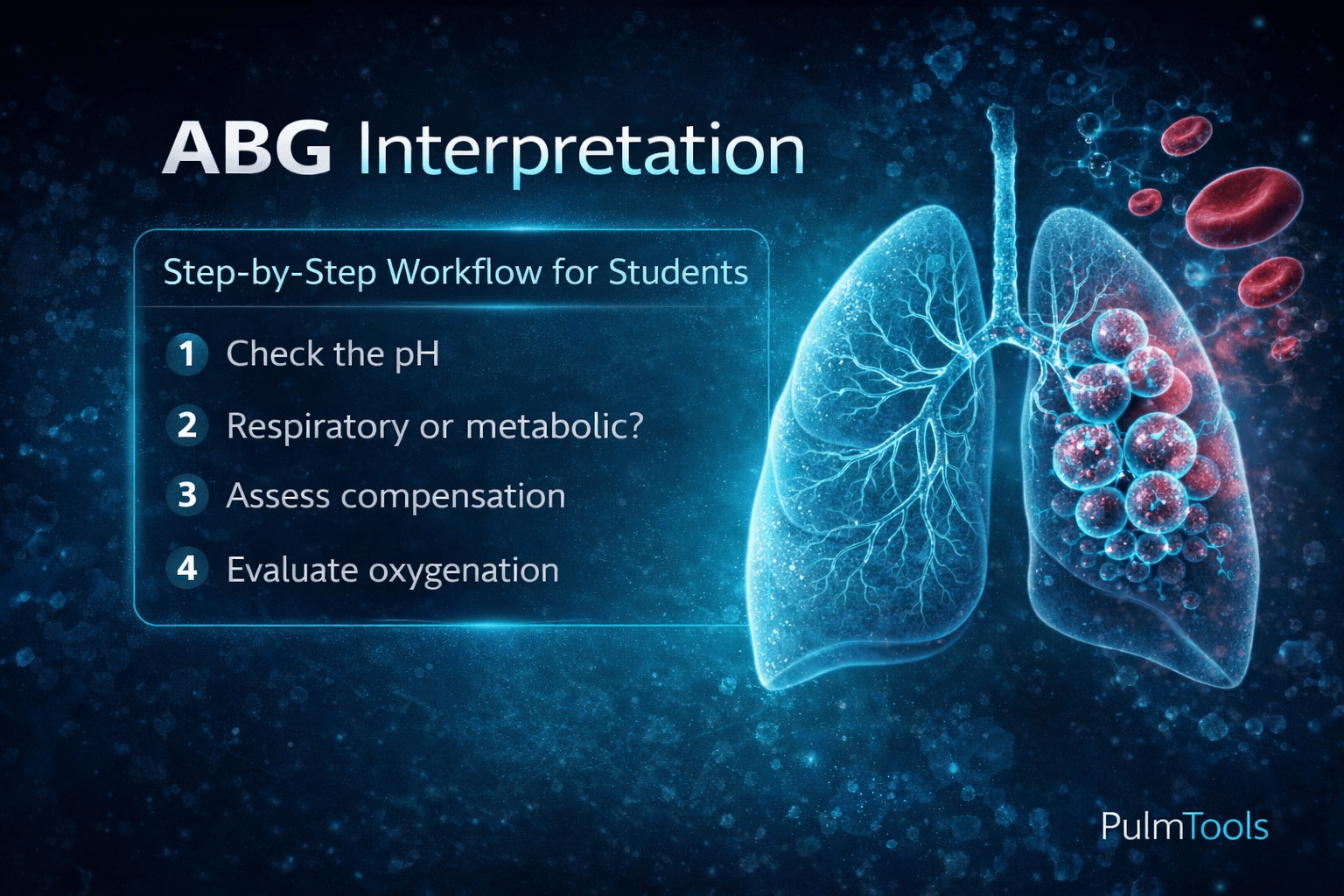 ABG Interpretation

Step-by-Step Workflow for Students

1 Check the pH

2 Respiratory or metabolic?

3 Assess compensation

4 Evaluate oxygenation

PulmTools